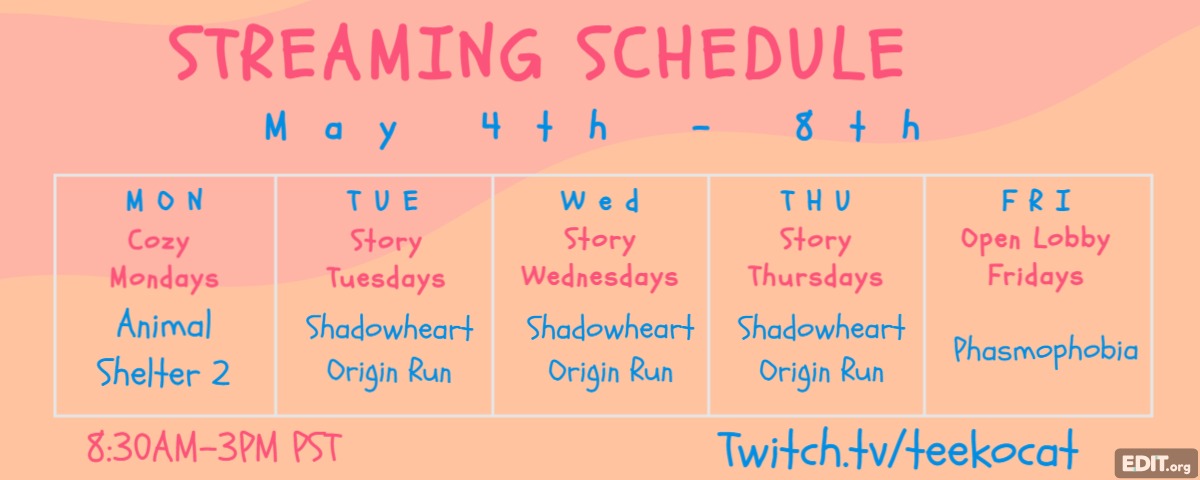 STREAMING SCHEDULE

May 4th - 8th

| MON | TUE | Wed | THU | FRI |
|---|---|---|---|---|
| Cozy Mondays | Story Tuesdays | Story Wednesdays | Story Thursdays | Open Lobby Fridays |
| Animal Shelter 2 | Shadowheart Origin Run | Shadowheart Origin Run | Shadowheart Origin Run | Phasmophobia |

8:30AM-3PM PST

Twitch.tv/teekocat

EDIT.org